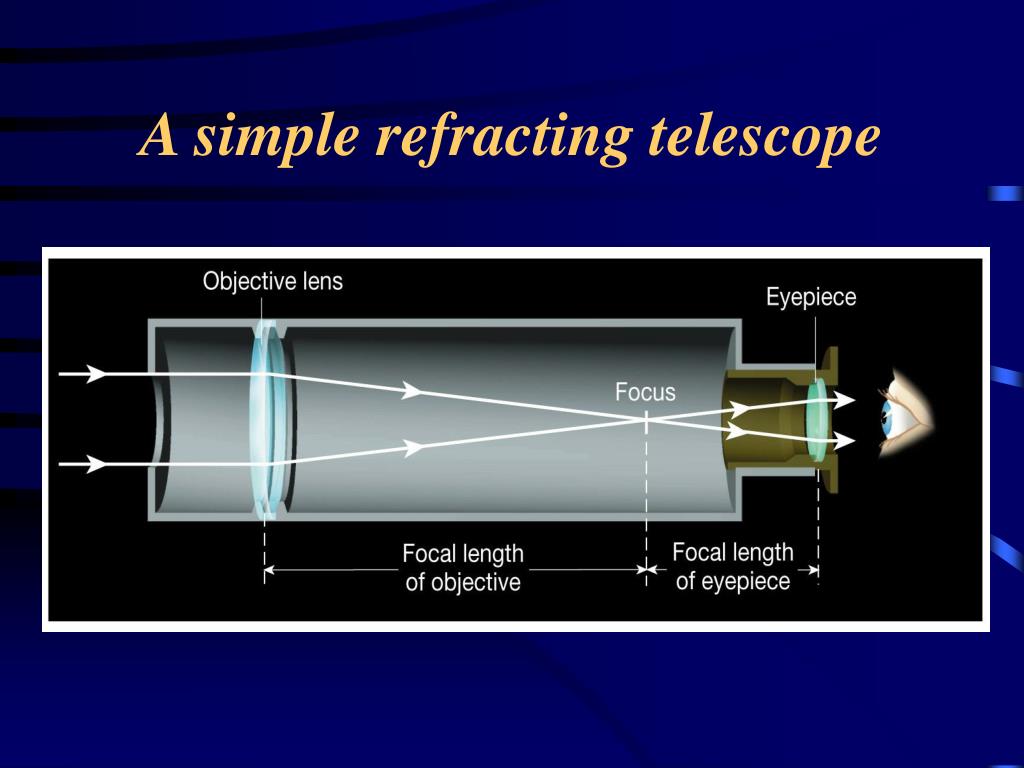 A simple refracting telescope

Objective lens

Eyepiece

Focus

Focal length of objective

Focal length of eyepiece